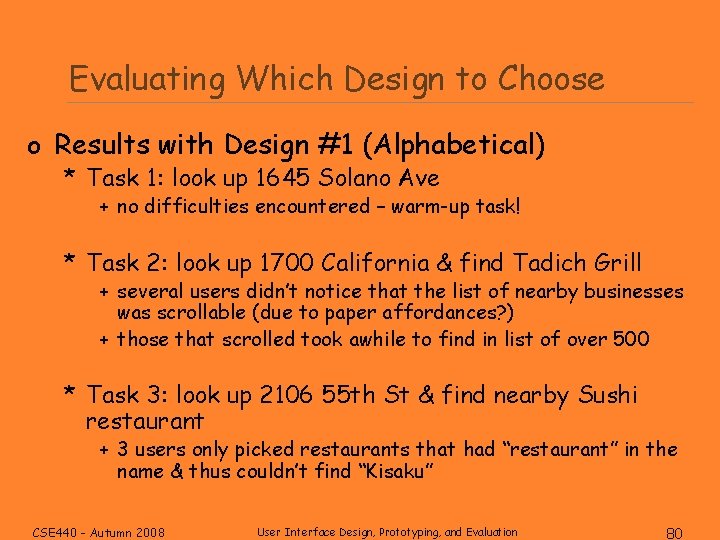 Evaluating Which Design to Choose

o Results with Design #1 (Alphabetical)

* Task 1: look up 1645 Solano Ave

+ no difficulties encountered – warm-up task!

* Task 2: look up 1700 California & find Tadich Grill

+ several users didn't notice that the list of nearby businesses was scrollable (due to paper affordances?)

+ those that scrolled took awhile to find in list of over 500

* Task 3: look up 2106 55th St & find nearby Sushi restaurant

+ 3 users only picked restaurants that had "restaurant" in the name & thus couldn't find "Kisaku"

CSE440 – Autumn 2008

User Interface Design, Prototyping, and Evaluation

80